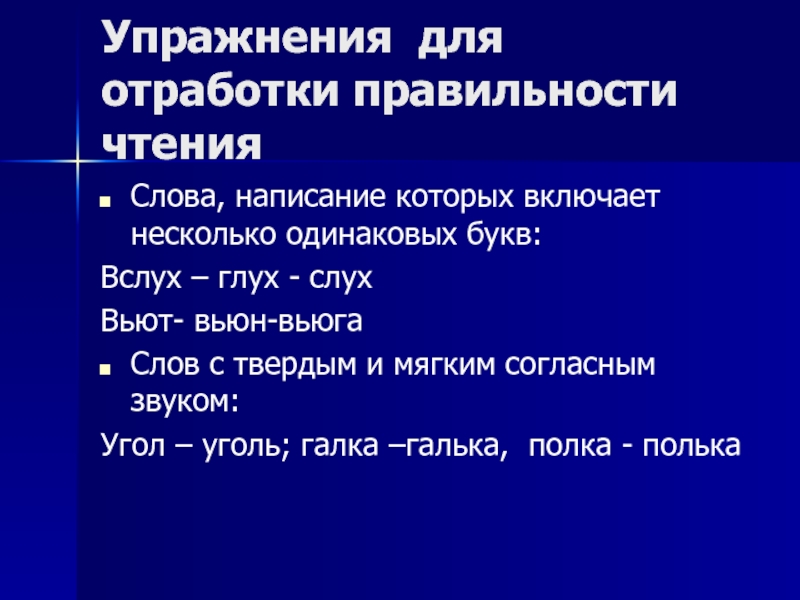 Упражнения для отработки правильности чтения

Слова, написание которых включает несколько одинаковых букв:

Вслух – глух - слух

Вьют- вьюн-вьюга

Слов с твердым и мягким согласным звуком:

Угол – уголь; галка –галька, полка - полька